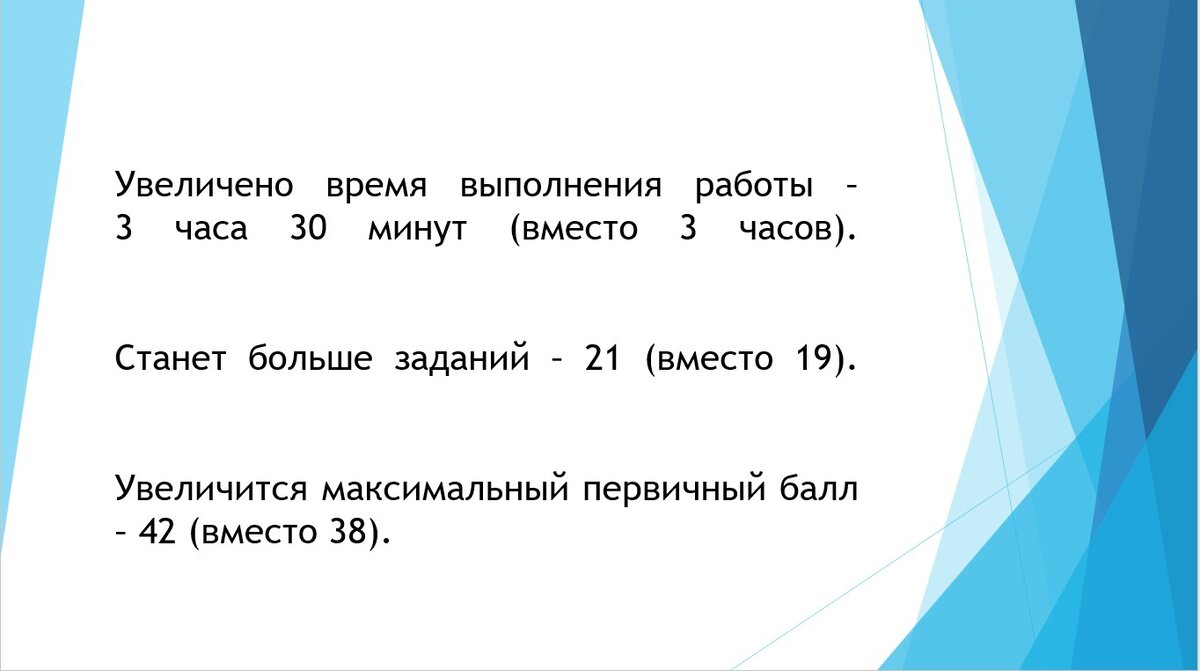 Увеличено время выполнения работы – 3 часа 30 минут (вместо 3 часов).

Станет больше заданий – 21 (вместо 19).

Увеличится максимальный первичный балл – 42 (вместо 38).